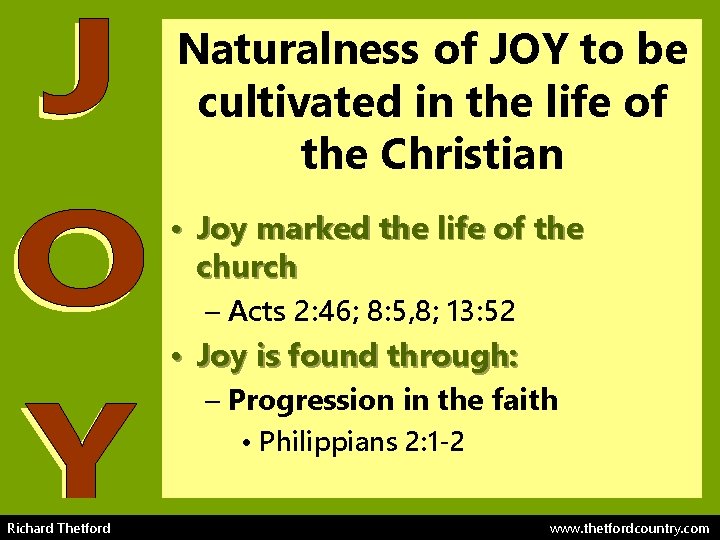 J
O
Y

Naturalness of JOY to be cultivated in the life of the Christian

• Joy marked the life of the church
– Acts 2:46; 8:5,8; 13:52
• Joy is found through:
– Progression in the faith
• Philippians 2:1-2

Richard Thetford
www.thetfordcountry.com